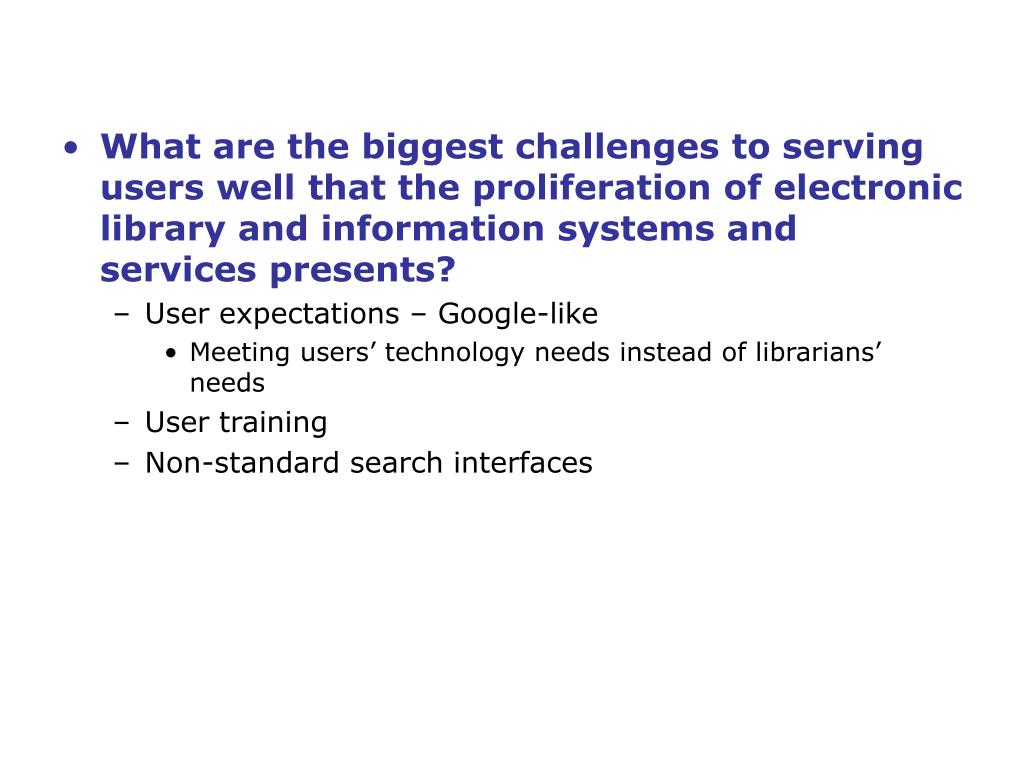 • What are the biggest challenges to serving users well that the proliferation of electronic library and information systems and services presents?

– User expectations – Google-like

• Meeting users’ technology needs instead of librarians’ needs

– User training

– Non-standard search interfaces